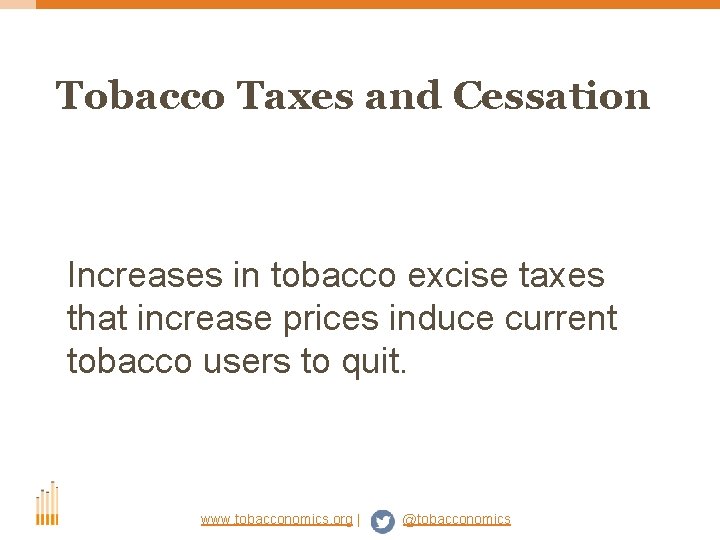 Tobacco Taxes and Cessation

Increases in tobacco excise taxes that increase prices induce current tobacco users to quit.

www.tobacconomics.org | @tobacconomics